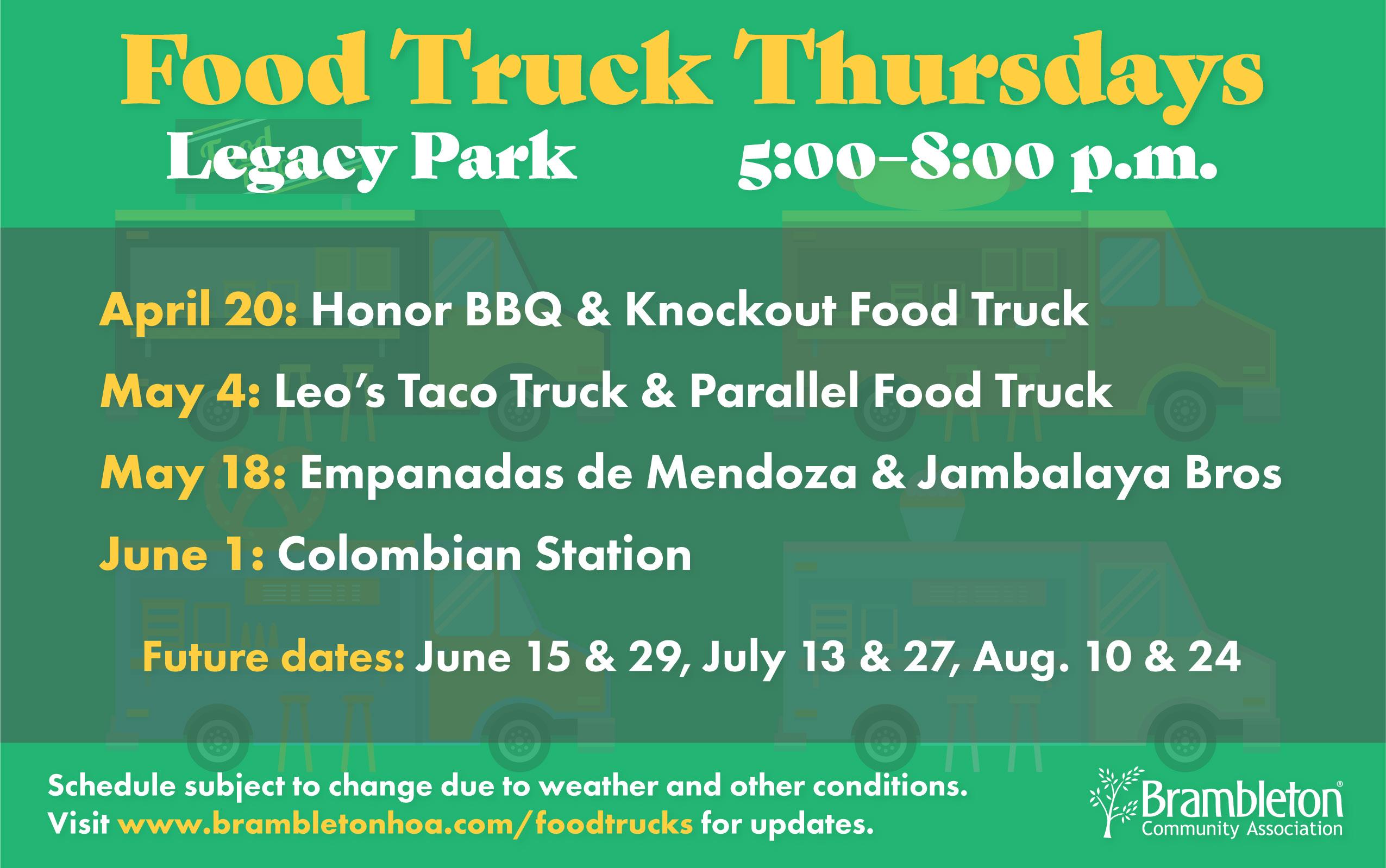 Food Truck Thursdays

Legacy Park 5:00–8:00 p.m.

April 20: Honor BBQ & Knockout Food Truck

May 4: Leo's Taco Truck & Parallel Food Truck

May 18: Empanadas de Mendoza & Jambalaya Bros

June 1: Colombian Station

Future dates: June 15 & 29, July 13 & 27, Aug. 10 & 24

Schedule subject to change due to weather and other conditions. Visit www.brambletonhoa.com/foodtrucks for updates.

Brambleton® Community Association